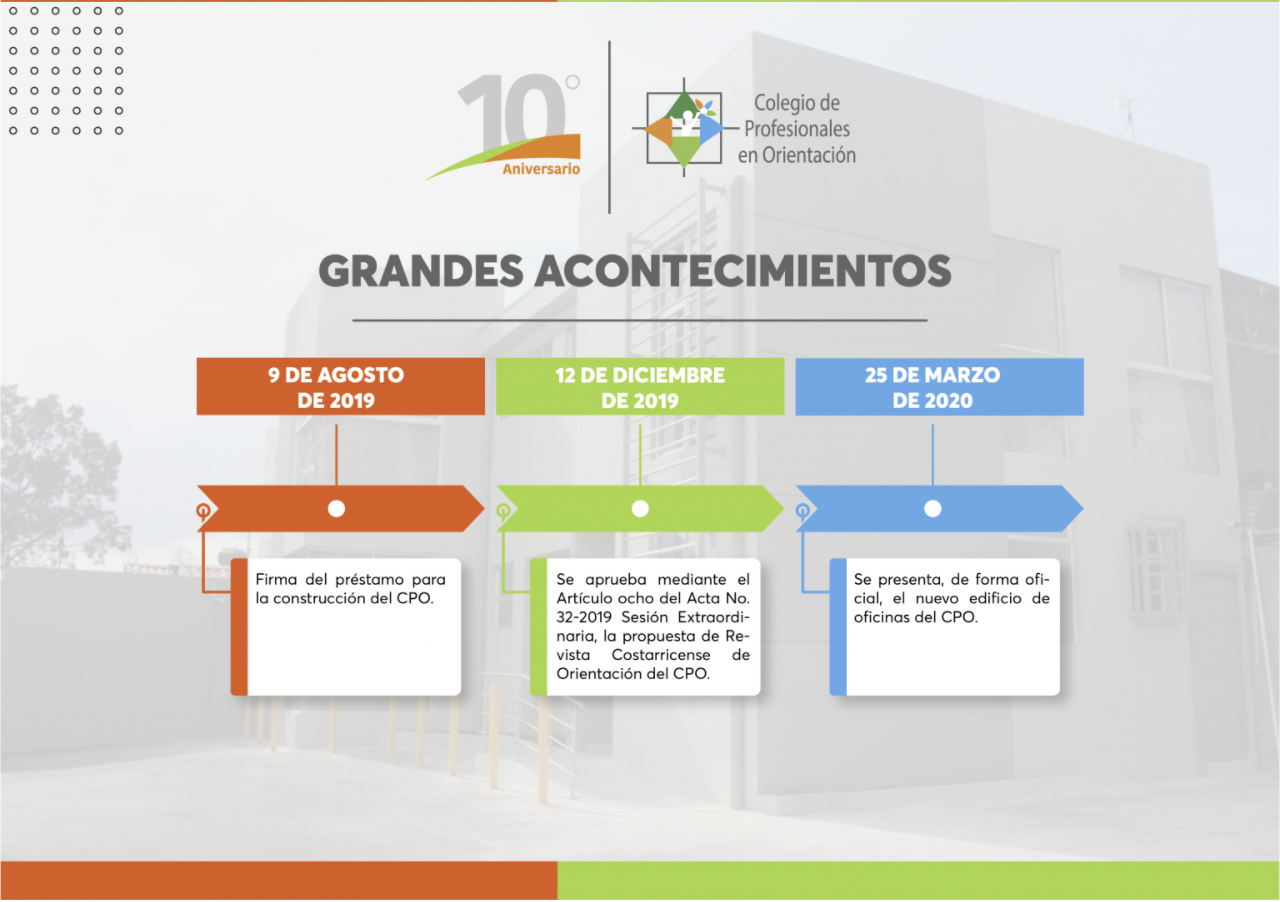 10° Aniversario

Colegio de Profesionales en Orientación

GRANDES ACONTECIMIENTOS

9 DE AGOSTO DE 2019

Firma del préstamo para la construcción del CPO.

12 DE DICIEMBRE DE 2019

Se aprueba mediante el Artículo ocho del Acta No. 32-2019 Sesión Extraordinaria, la propuesta de Revista Costarricense de Orientación del CPO.

25 DE MARZO DE 2020

Se presenta, de forma oficial, el nuevo edificio de oficinas del CPO.